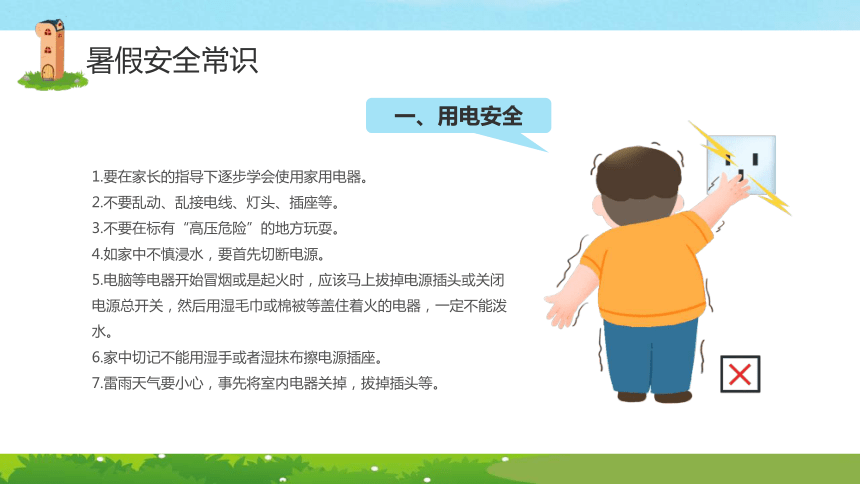 暑假安全常识

一、用电安全

1.要在家长的指导下逐步学会使用家用电器。
2.不要乱动、乱接电线、灯头、插座等。
3.不要在标有“高压危险”的地方玩耍。
4.如家中不慎浸水，要首先切断电源。
5.电脑等电器开始冒烟或是起火时，应该马上拔掉电源插头或关闭电源总开关，然后用湿毛巾或棉被等盖住着火的电器，一定不能泼水。
6.家中切记不能用湿手或者湿抹布擦电源插座。
7.雷雨天气要小心，事先将室内电器关掉，拔掉插头等。